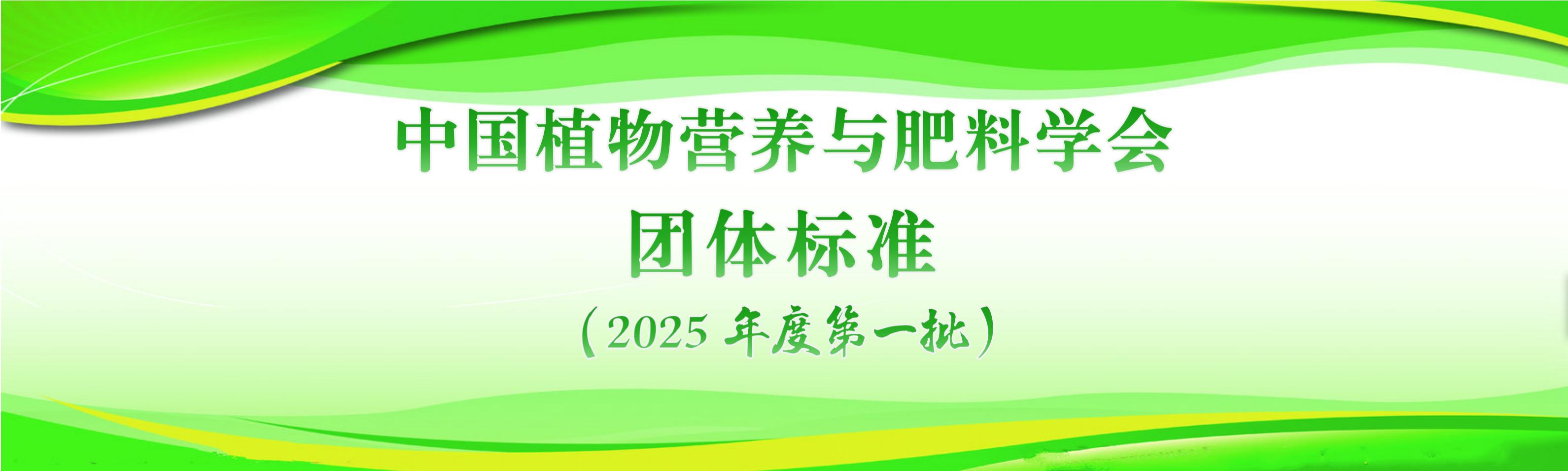 中国植物营养与肥料学会
团体标准
（2025 年度第一批）